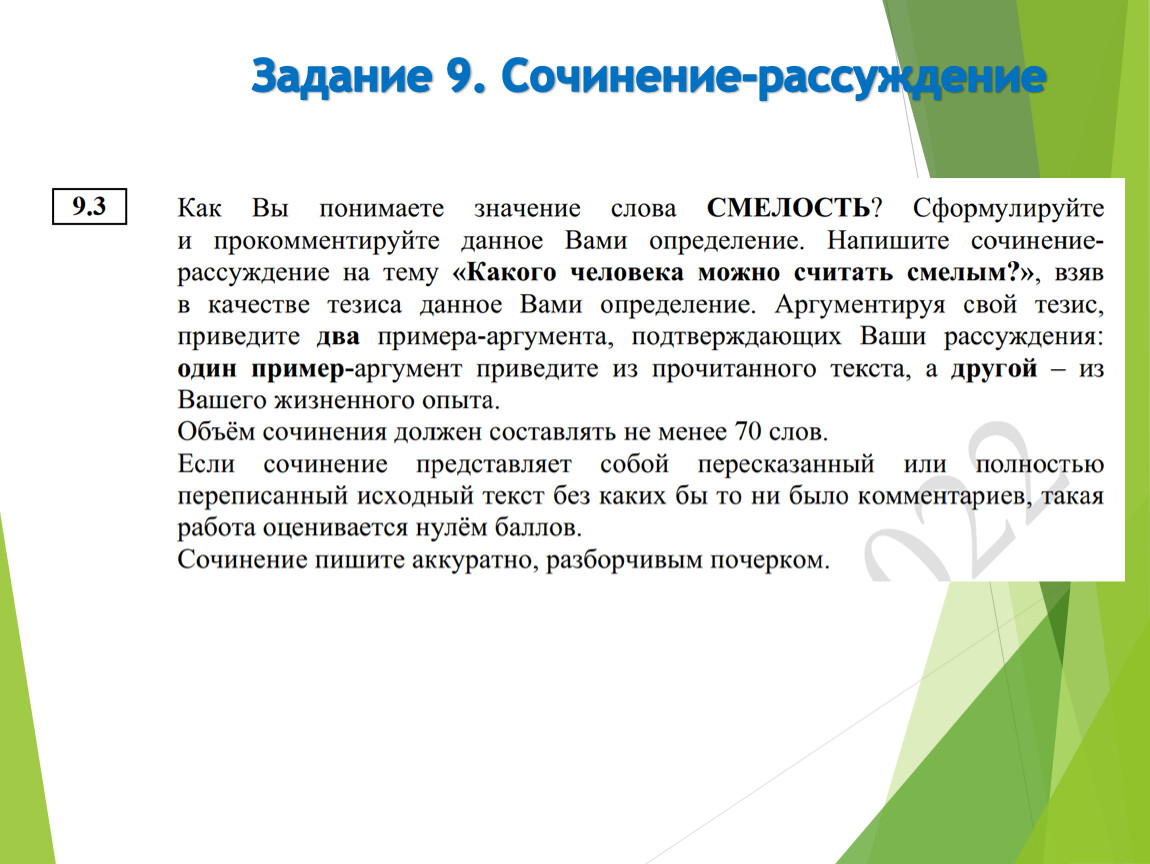 Задание 9. Сочинение-рассуждение

9.3

Как Вы понимаете значение слова СМЕЛОСТЬ? Сформулируйте и прокомментируйте данное Вами определение. Напишите сочинение-рассуждение на тему «Какого человека можно считать смелым?», взяв в качестве тезиса данное Вами определение. Аргументируя свой тезис, приведите два примера-аргумента, подтверждающих Ваши рассуждения: один пример-аргумент приведите из прочитанного текста, а другой – из Вашего жизненного опыта.
Объём сочинения должен составлять не менее 70 слов.
Если сочинение представляет собой пересказанный или полностью переписанный исходный текст без каких бы то ни было комментариев, такая работа оценивается нулём баллов.
Сочинение пишите аккуратно, разборчивым почерком.

2022